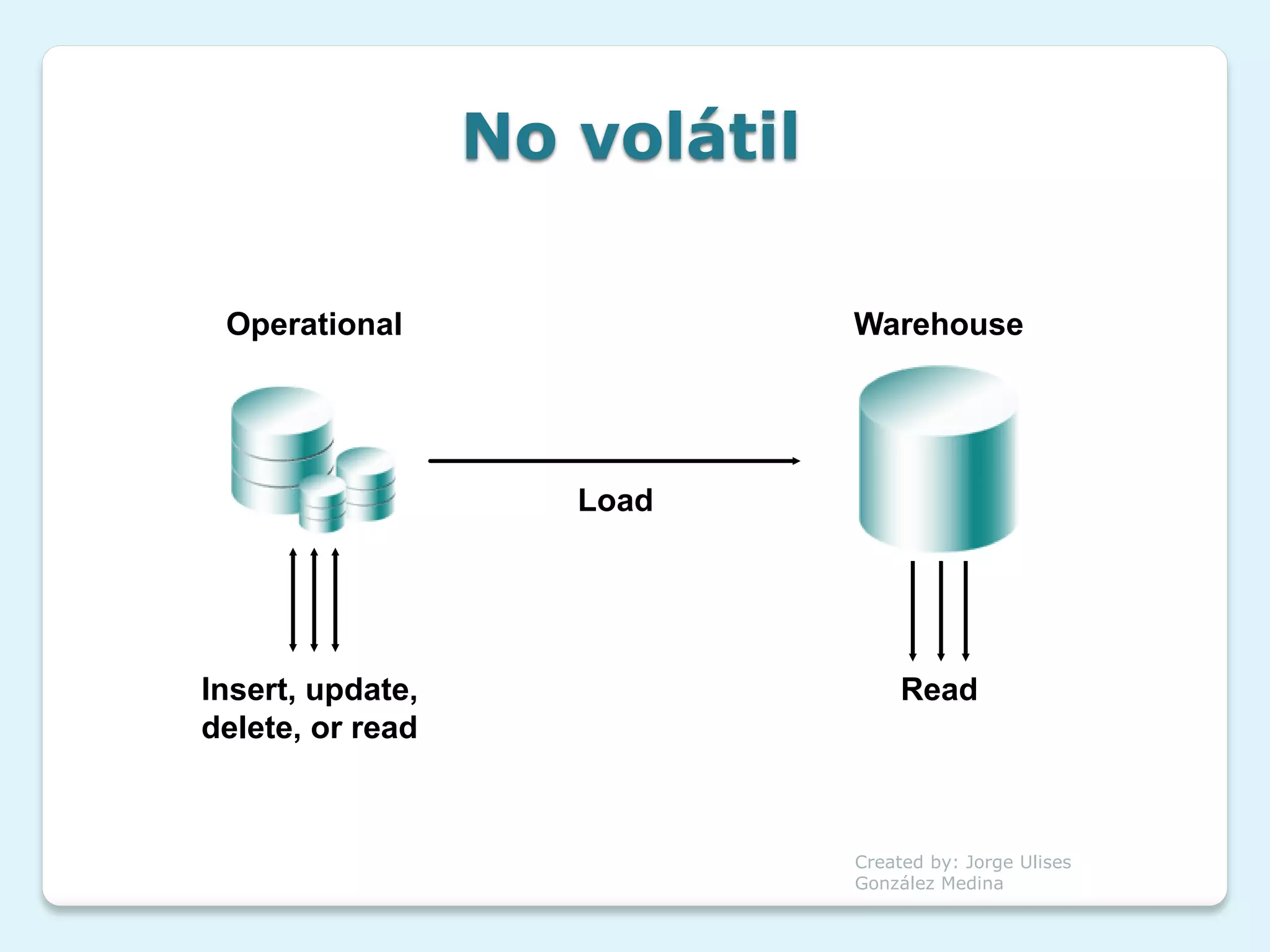 No volátil

Operational

Warehouse

Load

Insert, update, delete, or read

Read

Created by: Jorge Ulises González Medina